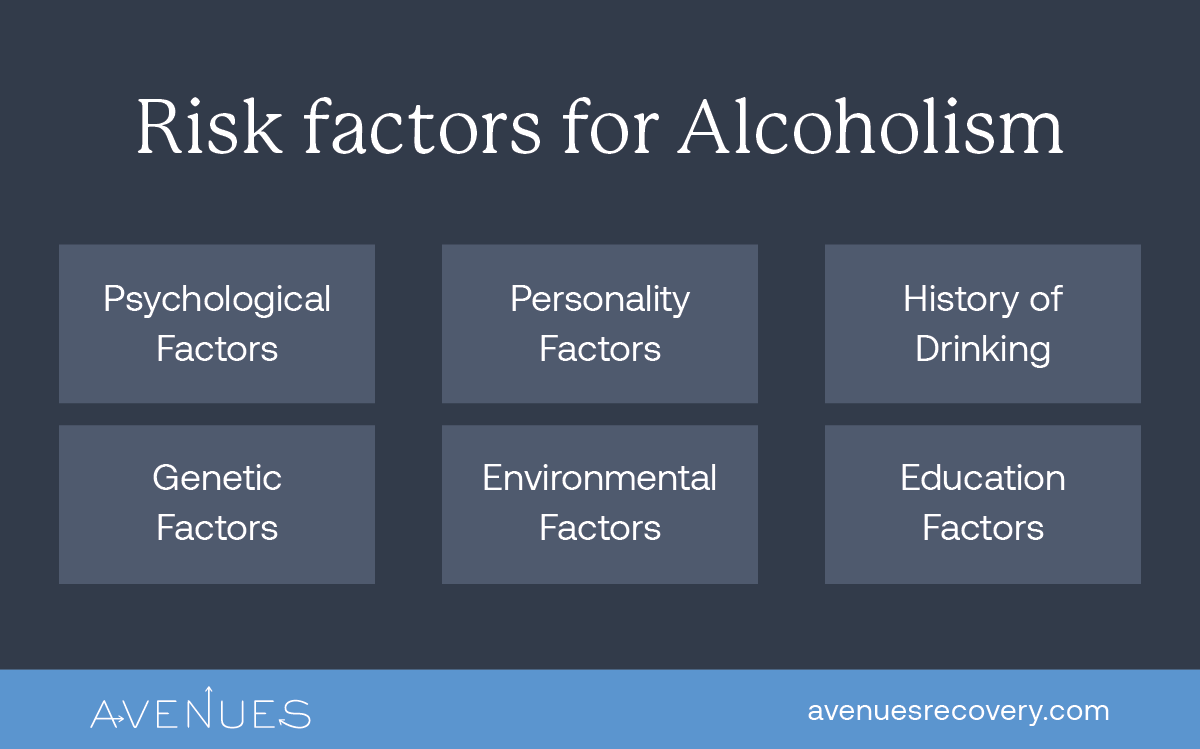 Risk factors for Alcoholism

Psychological Factors

Personality Factors

History of Drinking

Genetic Factors

Environmental Factors

Education Factors

AVENUES

avenuesrecovery.com